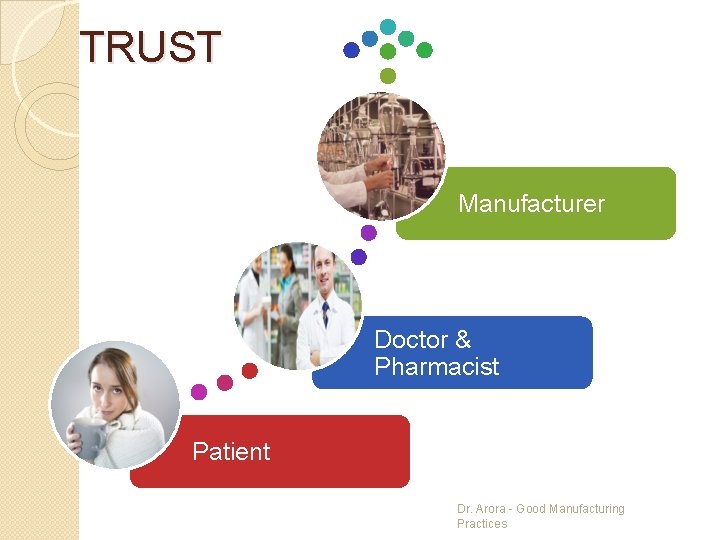 TRUST

Manufacturer

Doctor &
Pharmacist

Patient

Dr. Arora - Good Manufacturing Practices